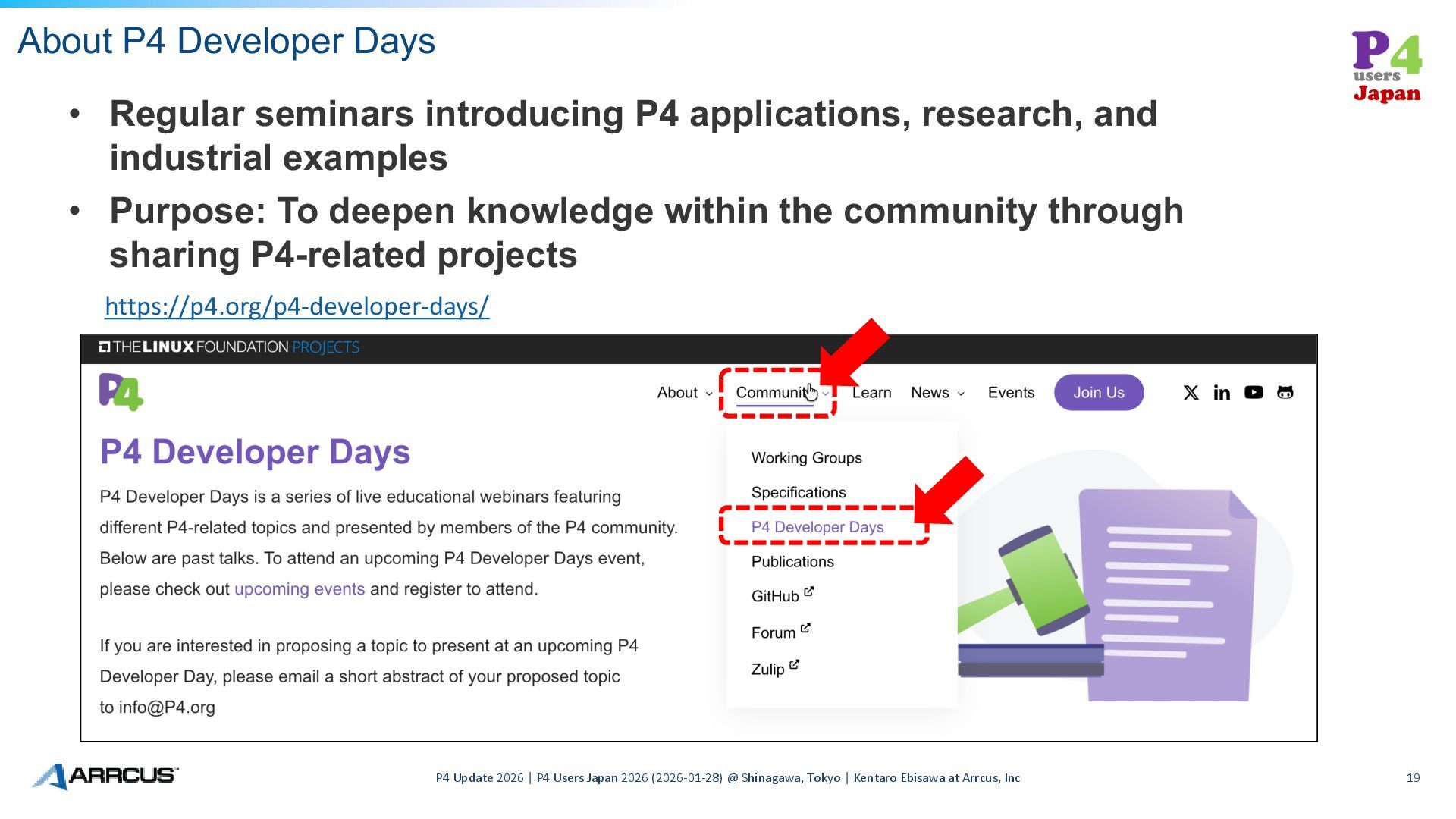 About P4 Developer Days

P4 users Japan

• Regular seminars introducing P4 applications, research, and industrial examples

• Purpose: To deepen knowledge within the community through sharing P4-related projects

https://p4.org/p4-developer-days/

THE LINUX FOUNDATION PROJECTS

P4

About Community Learn News Events Join Us

P4 Developer Days

P4 Developer Days is a series of live educational webinars featuring different P4-related topics and presented by members of the P4 community. Below are past talks. To attend an upcoming P4 Developer Days event, please check out upcoming events and register to attend.

If you are interested in proposing a topic to present at an upcoming P4 Developer Day, please email a short abstract of your proposed topic to info@P4.org

Working Groups
Specifications
P4 Developer Days
Publications
GitHub
Forum
Zulip

ARRCUS

P4 Update 2026 | P4 Users Japan 2026 (2026-01-28) @ Shinagawa, Tokyo | Kentaro Ebisawa at Arrcus, Inc

19